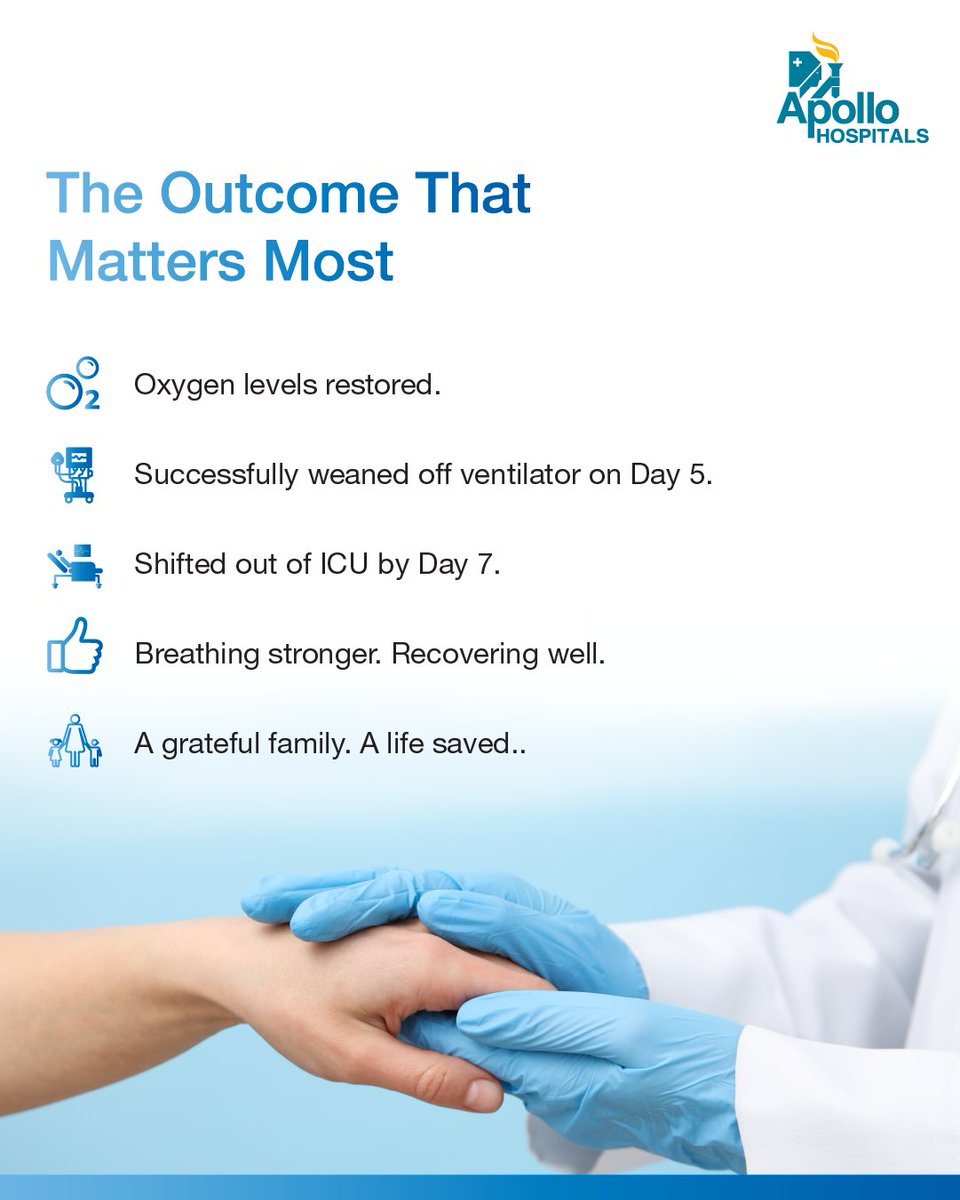 Apollo HOSPITALS

The Outcome That Matters Most

$O_2$ Oxygen levels restored.

Successfully weaned off ventilator on Day 5.

Shifted out of ICU by Day 7.

Breathing stronger. Recovering well.

A grateful family. A life saved..